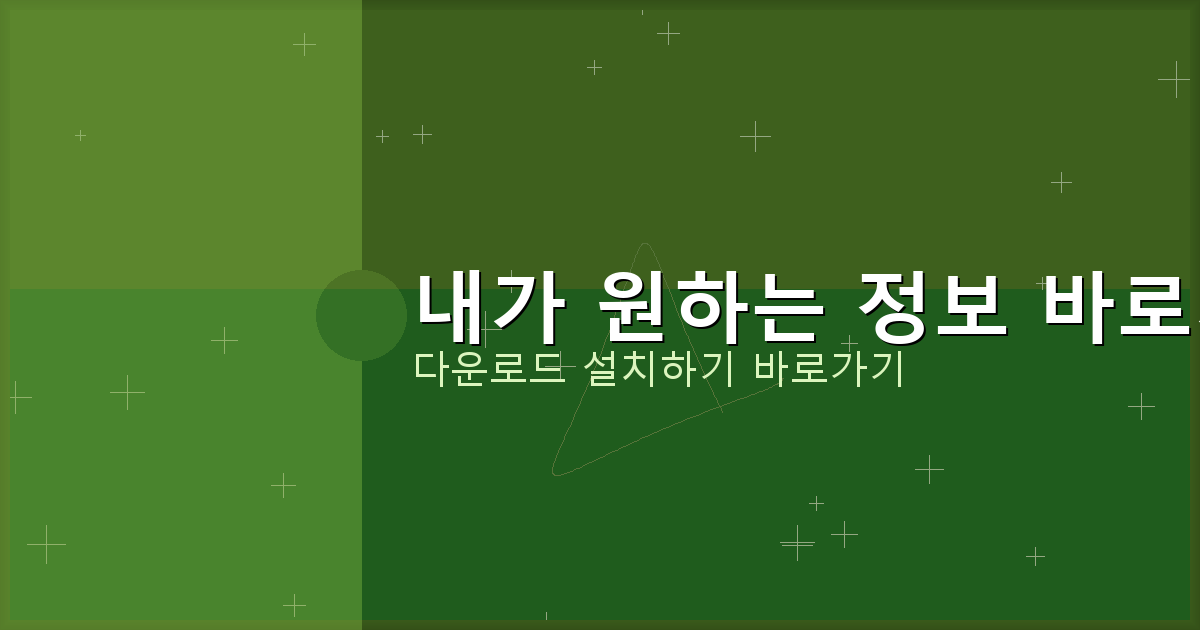 내가 원하는 정보 바로

다운로드 설치하기 바로가기